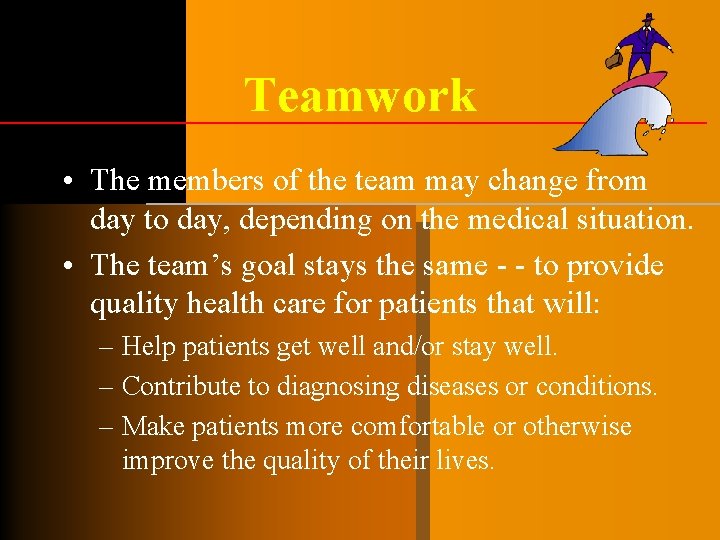 Teamwork

• The members of the team may change from day to day, depending on the medical situation.
• The team's goal stays the same - - to provide quality health care for patients that will:
– Help patients get well and/or stay well.
– Contribute to diagnosing diseases or conditions.
– Make patients more comfortable or otherwise improve the quality of their lives.